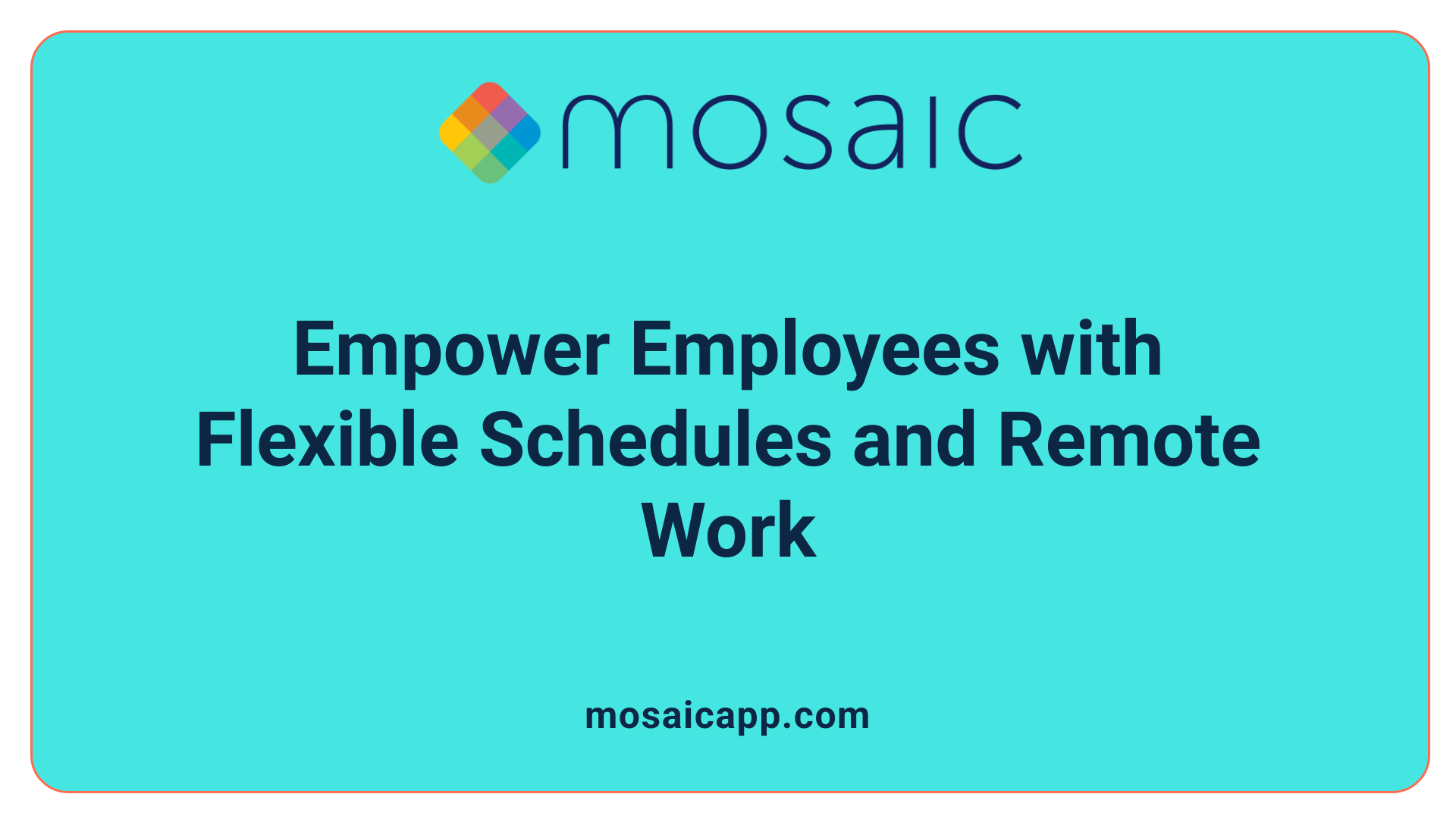 mosaic

Empower Employees with Flexible Schedules and Remote Work

mosaicapp.com